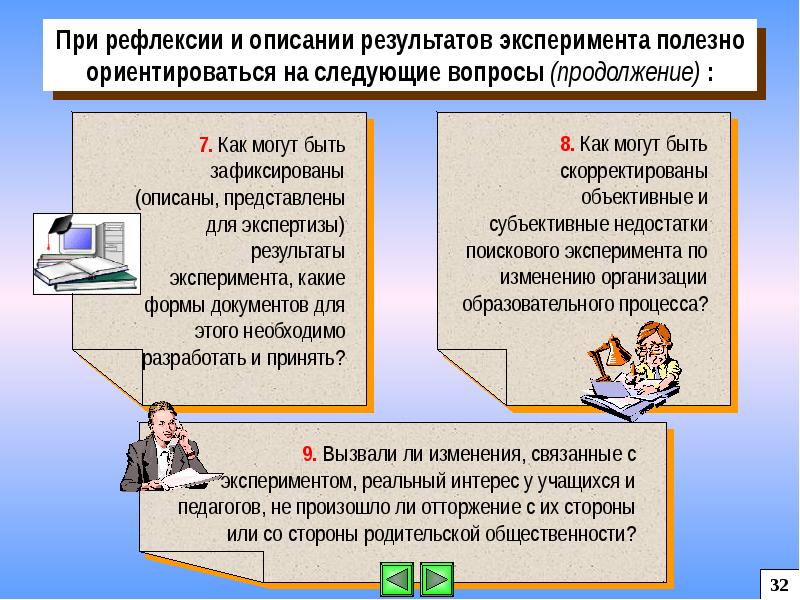 При рефлексии и описании результатов эксперимента полезно ориентироваться на следующие вопросы (продолжение) :

7. Как могут быть зафиксированы (описаны, представлены для экспертизы) результаты эксперимента, какие формы документов для этого необходимо разработать и принять?

8. Как могут быть скорректированы объективные и субъективные недостатки поискового эксперимента по изменению организации образовательного процесса?

9. Вызвали ли изменения, связанные с экспериментом, реальный интерес у учащихся и педагогов, не произошло ли отторжение с их стороны или со стороны родительской общественности?

32